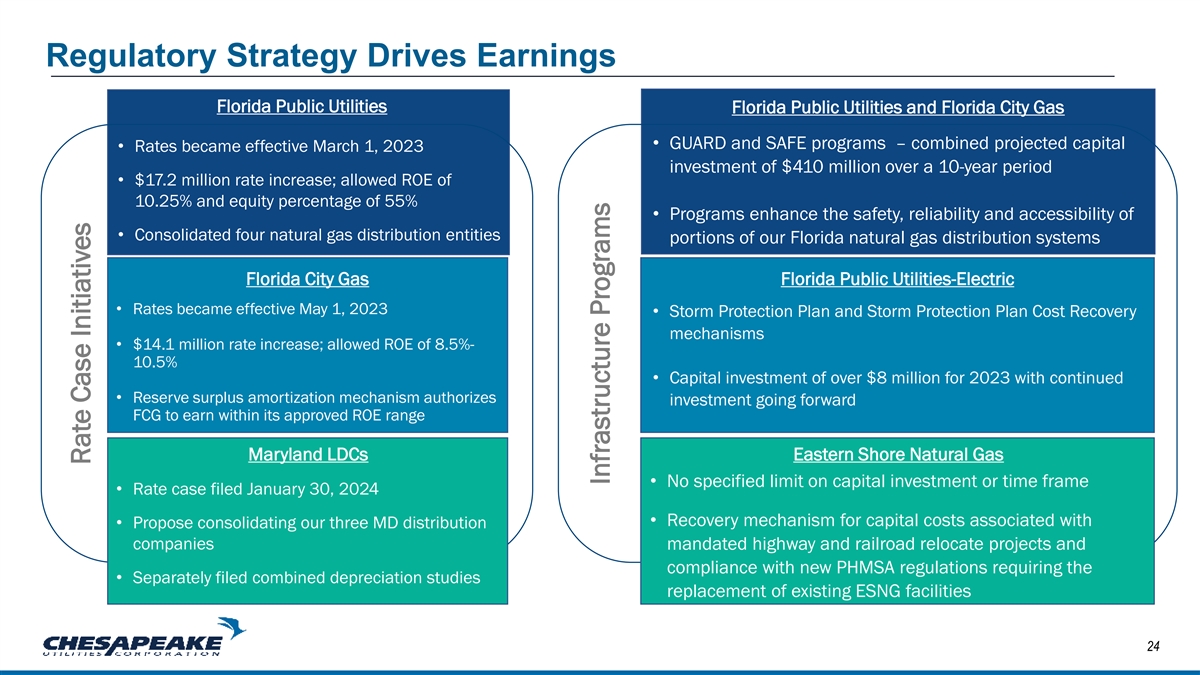 Regulatory Strategy Drives Earnings

Rate Case Initiatives

Florida Public Utilities

• Rates became effective March 1, 2023

• $17.2 million rate increase; allowed ROE of 10.25% and equity percentage of 55%

• Consolidated four natural gas distribution entities

Florida City Gas

• Rates became effective May 1, 2023

• $14.1 million rate increase; allowed ROE of 8.5%-10.5%

• Reserve surplus amortization mechanism authorizes FCG to earn within its approved ROE range

Maryland LDCs

• Rate case filed January 30, 2024

• Propose consolidating our three MD distribution companies

• Separately filed combined depreciation studies

Infrastructure Programs

Florida Public Utilities and Florida City Gas

• GUARD and SAFE programs – combined projected capital investment of $410 million over a 10-year period

• Programs enhance the safety, reliability and accessibility of portions of our Florida natural gas distribution systems

Florida Public Utilities-Electric

• Storm Protection Plan and Storm Protection Plan Cost Recovery mechanisms

• Capital investment of over $8 million for 2023 with continued investment going forward

Eastern Shore Natural Gas

• No specified limit on capital investment or time frame

• Recovery mechanism for capital costs associated with mandated highway and railroad relocate projects and compliance with new PHMSA regulations requiring the replacement of existing ESNG facilities

CHESAPEAKE UTILITIES CORPORATION

24